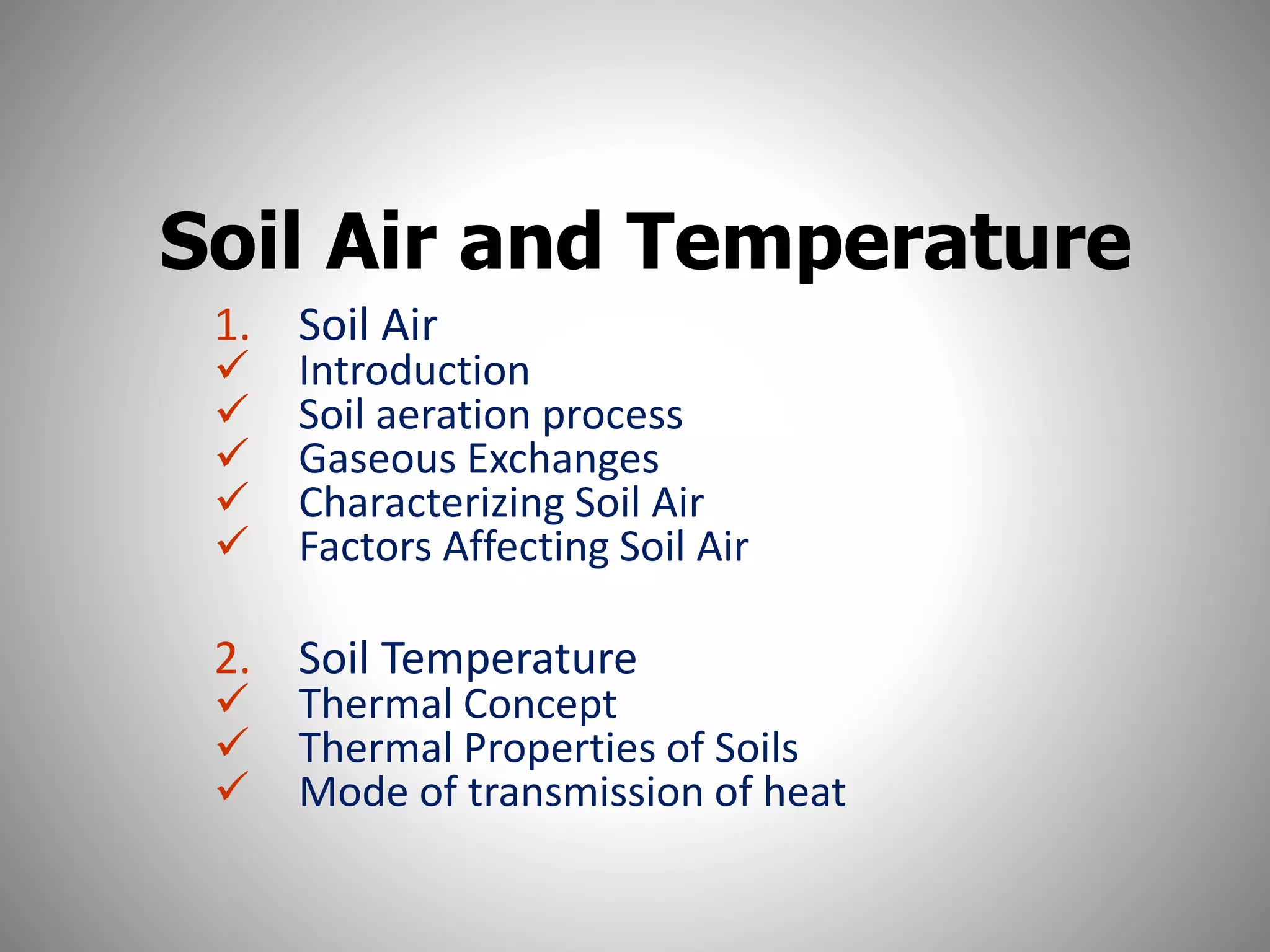 Soil Air and Temperature

1. Soil Air
✓ Introduction
✓ Soil aeration process
✓ Gaseous Exchanges
✓ Characterizing Soil Air
✓ Factors Affecting Soil Air

2. Soil Temperature
✓ Thermal Concept
✓ Thermal Properties of Soils
✓ Mode of transmission of heat